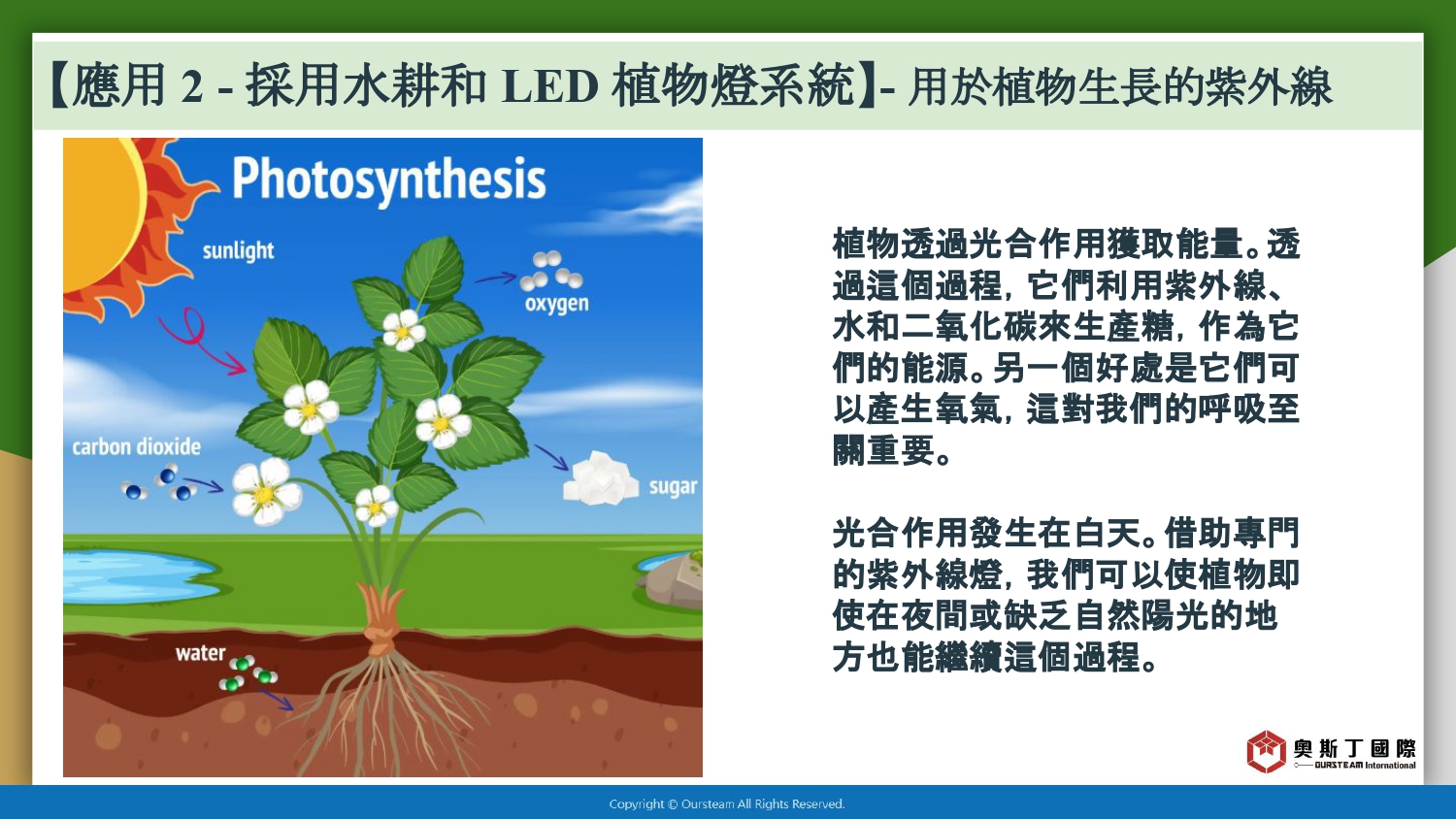 【應用 2 - 採用水耕和 LED 植物燈系統】- 用於植物生長的紫外線

Photosynthesis

sunlight

oxygen

carbon dioxide

sugar

water

植物透過光合作用獲取能量。透過這個過程，它們利用紫外線、水和二氧化碳來生產糖，作為它們的能源。另一個好處是它們可以產生氧氣，這對我們的呼吸至關重要。

光合作用發生在白天。借助專門的紫外線燈，我們可以使植物即使在夜間或缺乏自然陽光的地方也能繼續這個過程。

奧斯丁國際
OURSTEAM International

Copyright © Oursteam All Rights Reserved.